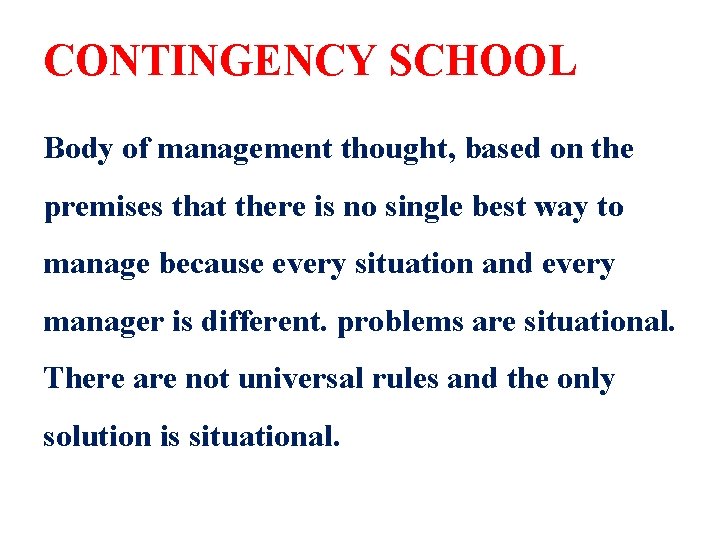 CONTINGENCY SCHOOL

Body of management thought, based on the premises that there is no single best way to manage because every situation and every manager is different. problems are situational. There are not universal rules and the only solution is situational.